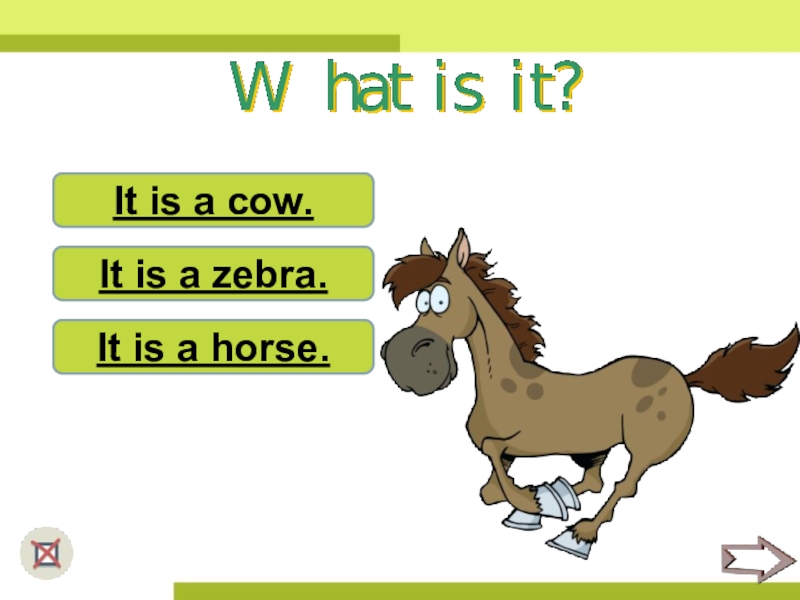 What is it?

It is a cow.

It is a zebra.

It is a horse.